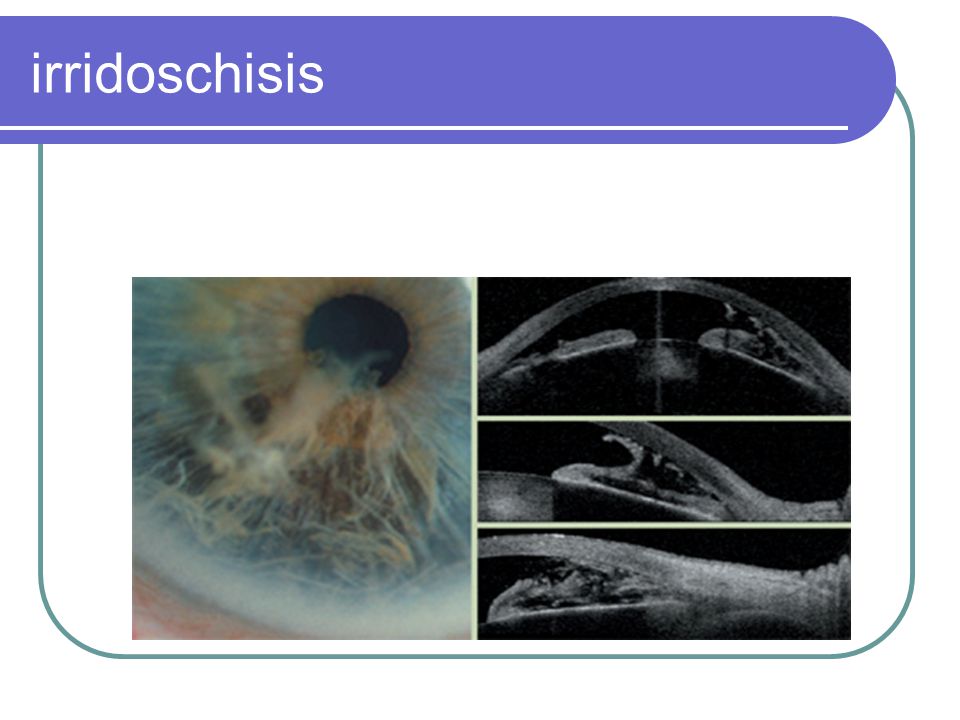 irridoschisis